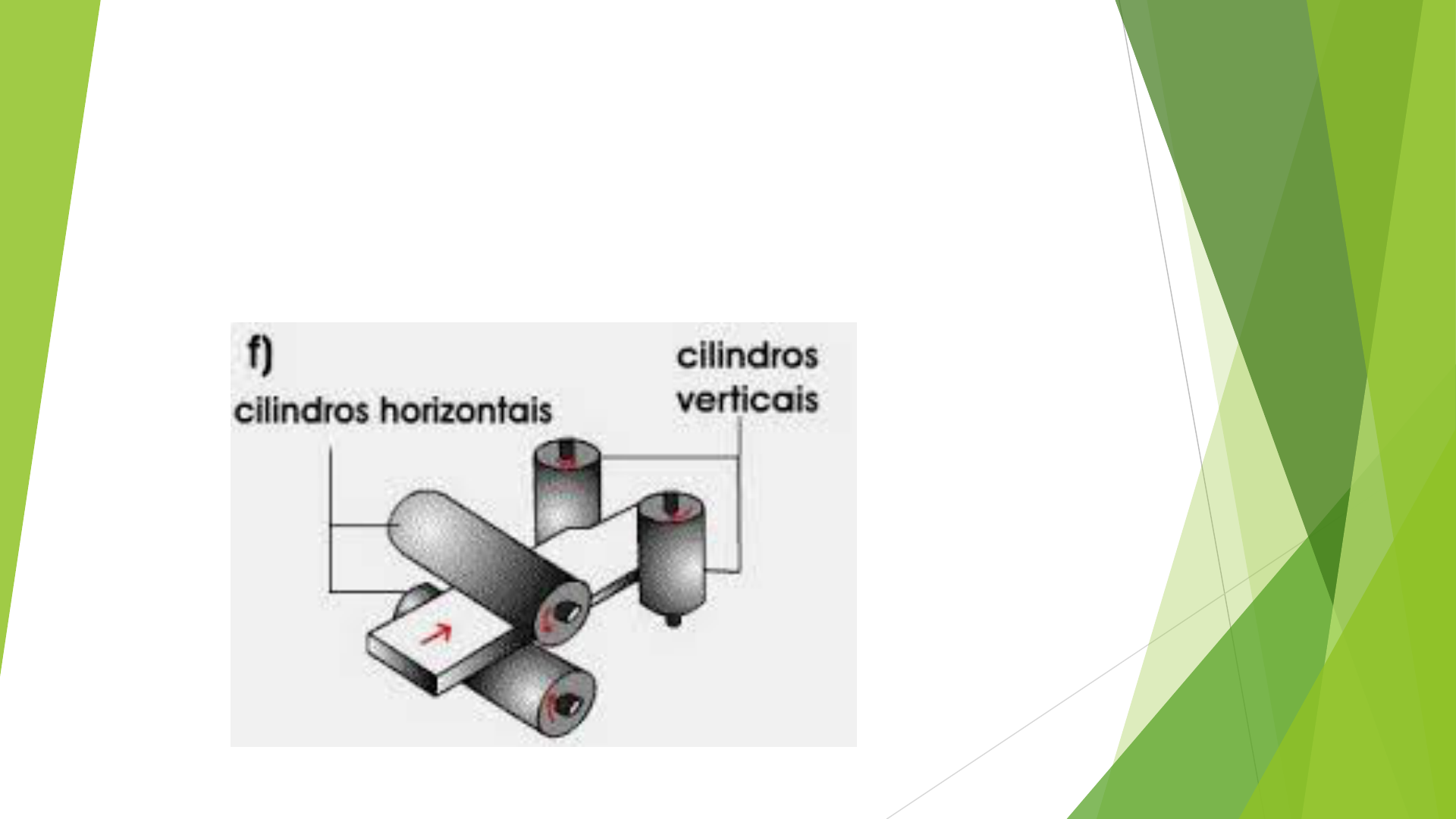 f)

cilindros horizontais

cilindros verticais